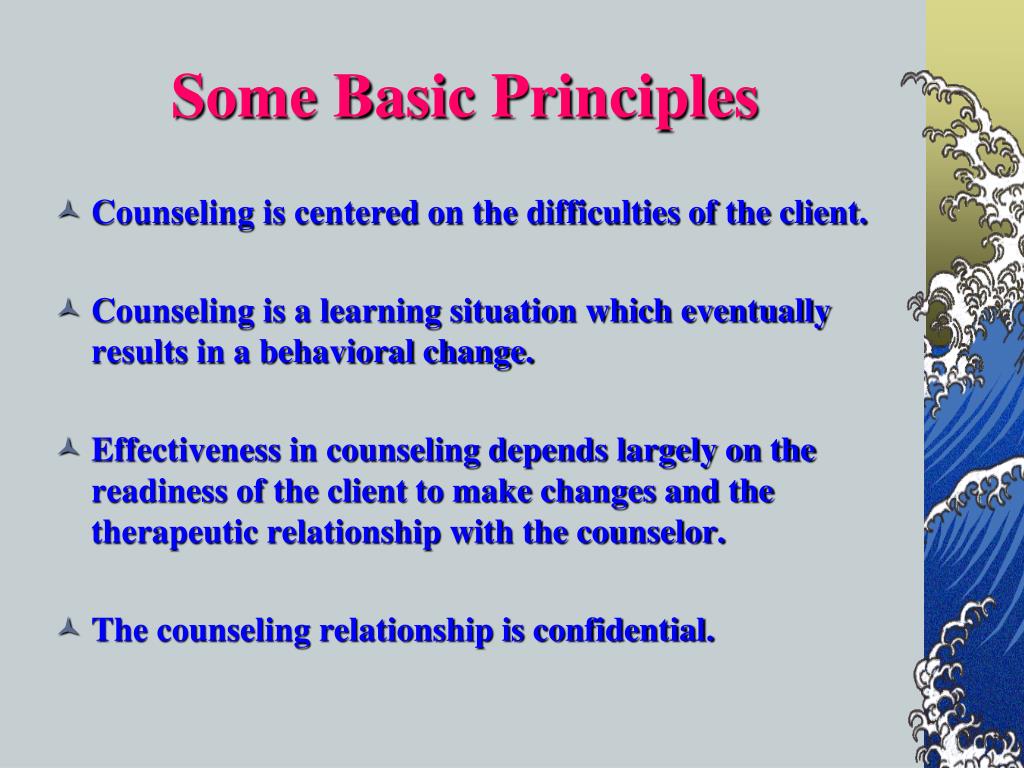 Some Basic Principles

Counseling is centered on the difficulties of the client.

Counseling is a learning situation which eventually results in a behavioral change.

Effectiveness in counseling depends largely on the readiness of the client to make changes and the therapeutic relationship with the counselor.

The counseling relationship is confidential.